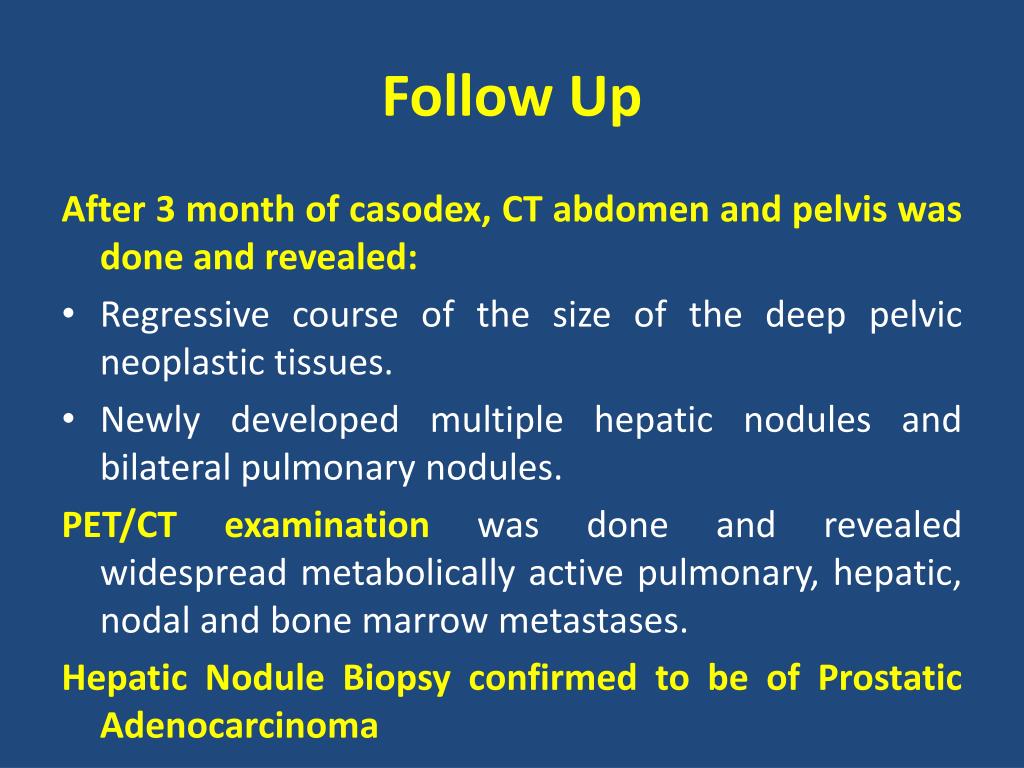 Follow Up

After 3 month of casodex, CT abdomen and pelvis was done and revealed:

• Regressive course of the size of the deep pelvic neoplastic tissues.
• Newly developed multiple hepatic nodules and bilateral pulmonary nodules.

PET/CT examination was done and revealed widespread metabolically active pulmonary, hepatic, nodal and bone marrow metastases.

Hepatic Nodule Biopsy confirmed to be of Prostatic Adenocarcinoma